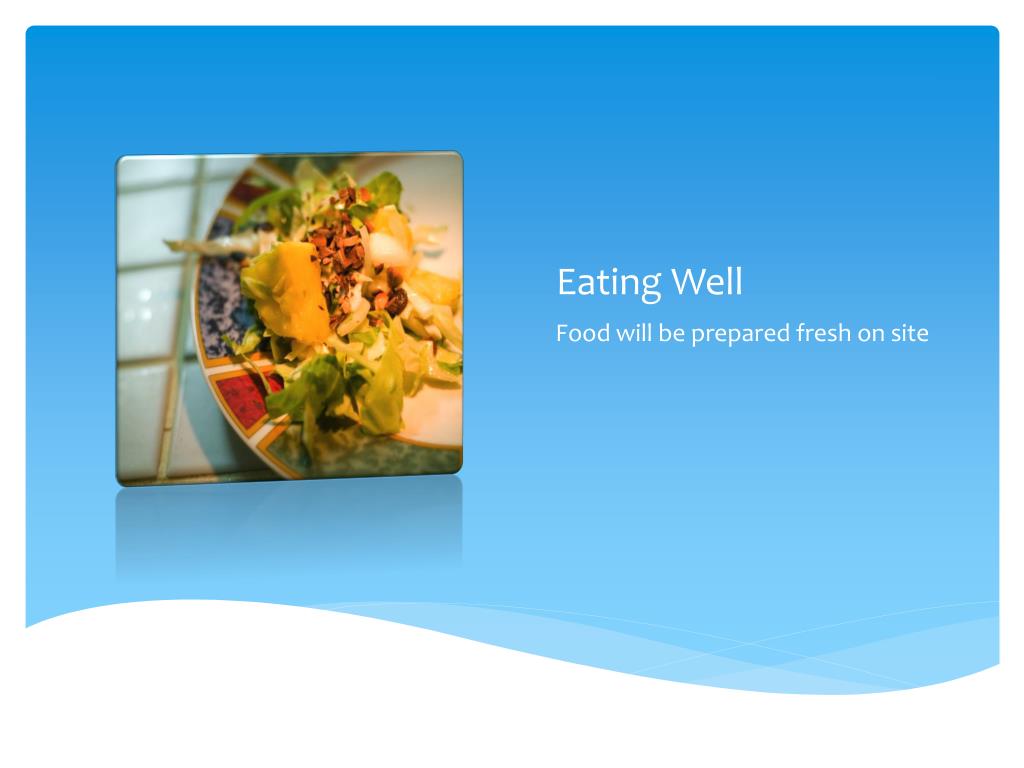 Eating Well

Food will be prepared fresh on site